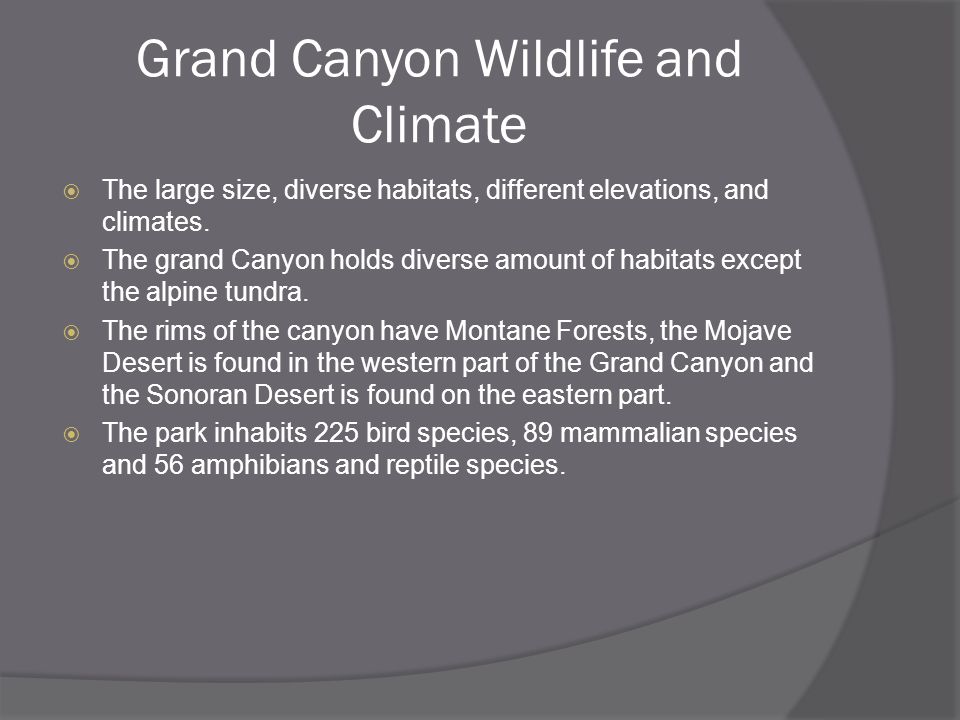 Grand Canyon Wildlife and Climate

The large size, diverse habitats, different elevations, and climates.

The grand Canyon holds diverse amount of habitats except the alpine tundra.

The rims of the canyon have Montane Forests, the Mojave Desert is found in the western part of the Grand Canyon and the Sonoran Desert is found on the eastern part.

The park inhabits 225 bird species, 89 mammalian species and 56 amphibians and reptile species.